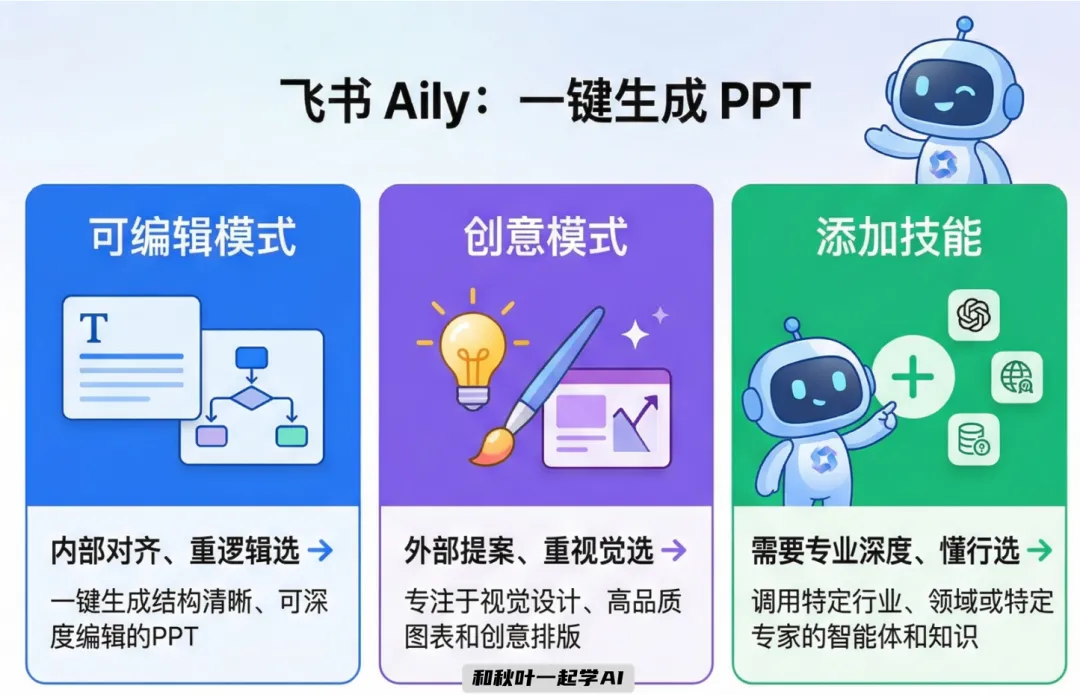 飞书 Aily：一键生成 PPT

可编辑模式

T

内部对齐、重逻辑选 →

一键生成结构清晰、可深度编辑的PPT

创意模式

外部提案、重视觉选 →

专注于视觉设计、高品质图表和创意排版

添加技能

需要专业深度、懂行选 →

调用特定行业、领域或特定专家的智能体和知识

和秋叶一起学AI